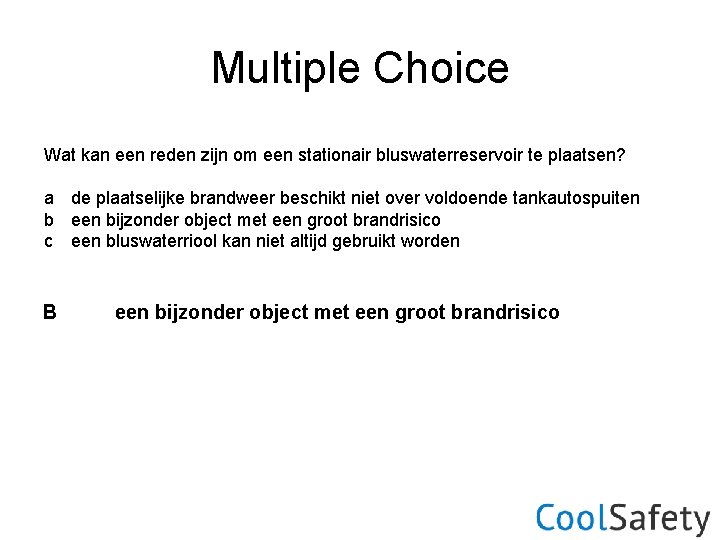 Multiple Choice

Wat kan een reden zijn om een stationair bluswaterreservoir te plaatsen?

a de plaatselijke brandweer beschikt niet over voldoende tankautospuiten
b een bijzonder object met een groot brandrisico
c een bluswaterriool kan niet altijd gebruikt worden

B een bijzonder object met een groot brandrisico

CoolSafety